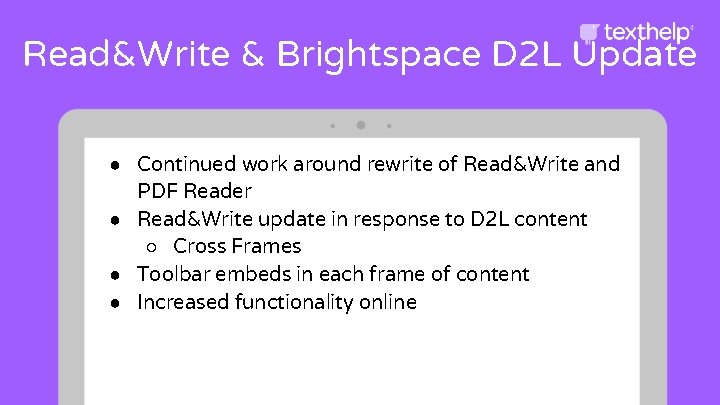 texthelp

Read&Write & Brightspace D2L Update

- Continued work around rewrite of Read&Write and PDF Reader
- Read&Write update in response to D2L content
  - Cross Frames
- Toolbar embeds in each frame of content
- Increased functionality online